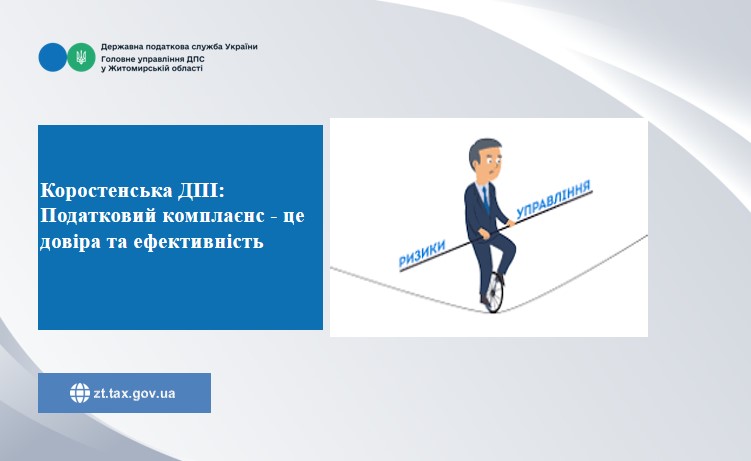 Державна податкова служба України
Головне управління ДПС
у Житомирській області

Коростенська ДПІ: Податковий комплаєнс - це довіра та ефективність

РИЗИКИ
УПРАВЛІННЯ

zt.tax.gov.ua